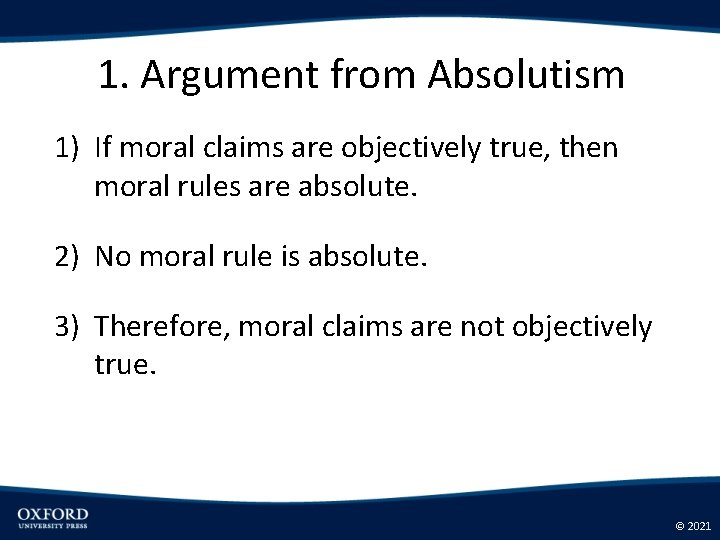 1. Argument from Absolutism

1) If moral claims are objectively true, then moral rules are absolute.

2) No moral rule is absolute.

3) Therefore, moral claims are not objectively true.

OXFORD
UNIVERSITY PRESS

© 2021